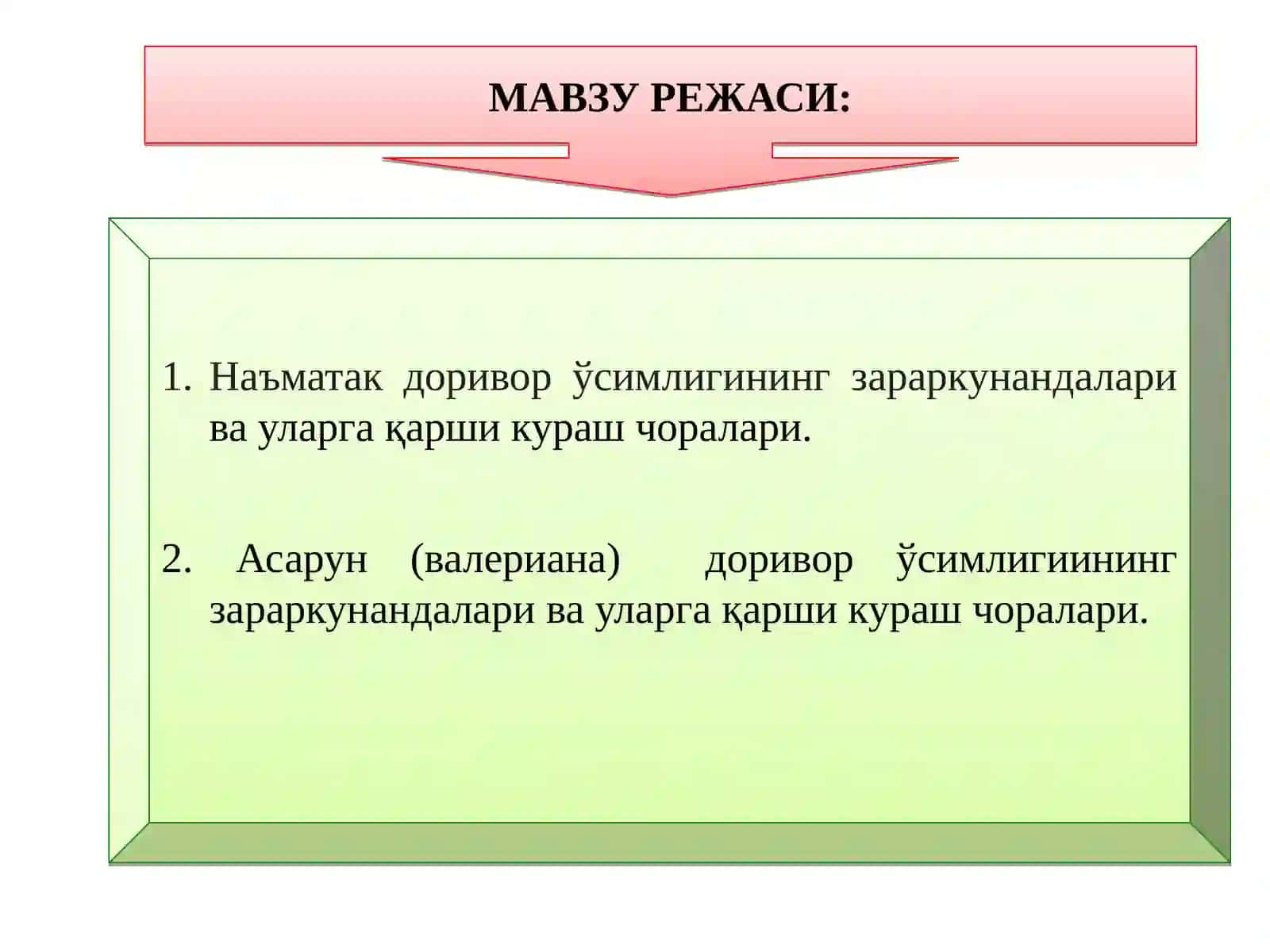 МАВЗУ РЕЖАСИ:

1. Наъматак доривор ўсимлигининг зараркунандалари ва уларга қарши кураш чоралари.

2. Асарун (валериана) доривор ўсимлигиининг зараркунандалари ва уларга қарши кураш чоралари.